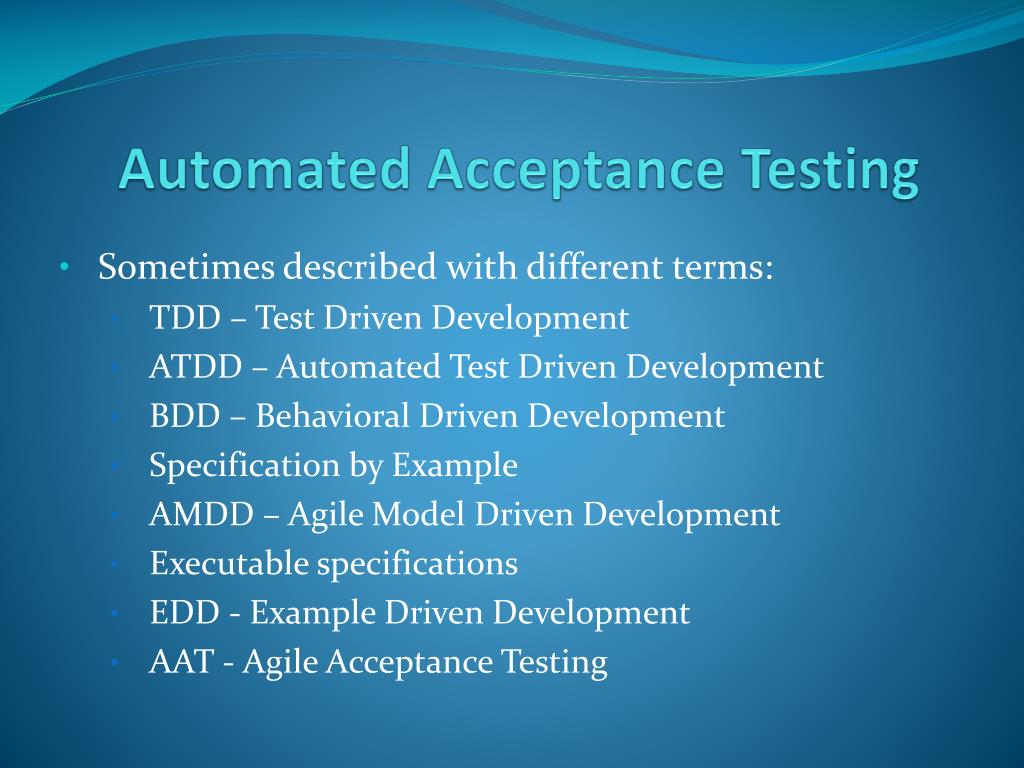 Automated Acceptance Testing

• Sometimes described with different terms:
  • TDD – Test Driven Development
  • ATDD – Automated Test Driven Development
  • BDD – Behavioral Driven Development
  • Specification by Example
  • AMDD – Agile Model Driven Development
  • Executable specifications
  • EDD - Example Driven Development
  • AAT - Agile Acceptance Testing